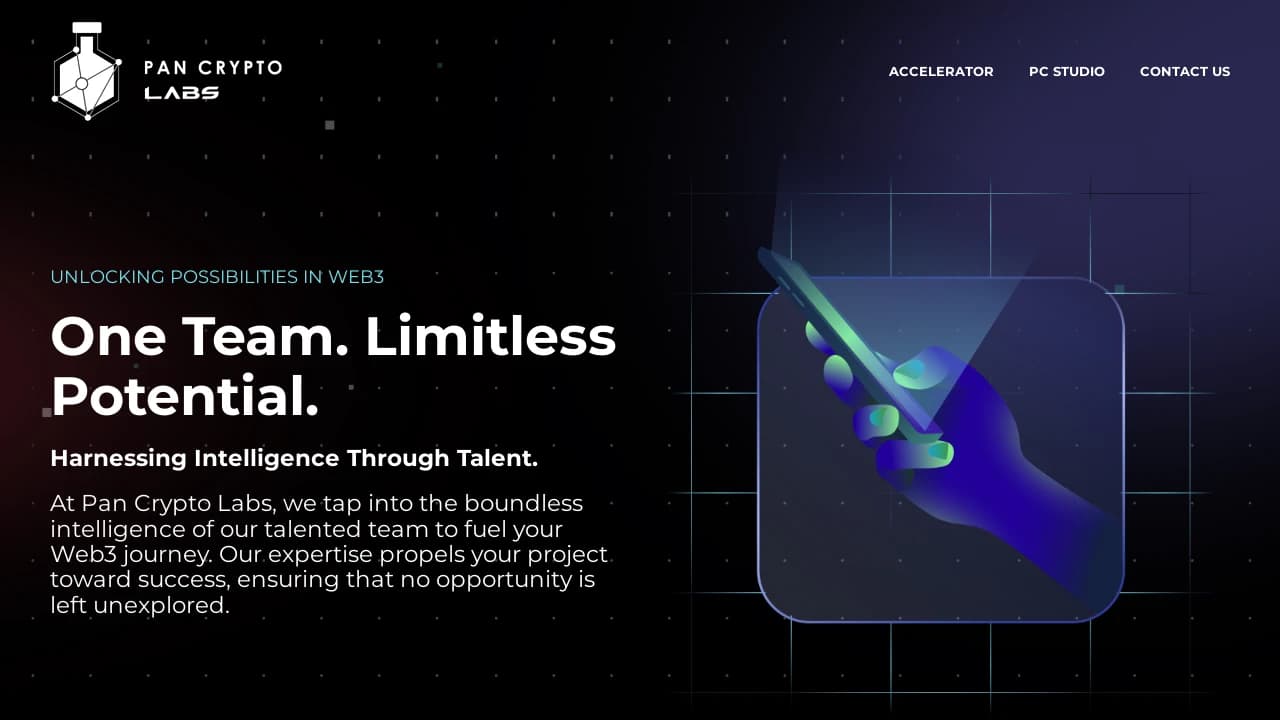 PAN CRYPTO
LABS

ACCELERATOR PC STUDIO CONTACT US

UNLOCKING POSSIBILITIES IN WEB3

One Team. Limitless Potential.

Harnessing Intelligence Through Talent.

At Pan Crypto Labs, we tap into the boundless intelligence of our talented team to fuel your Web3 journey. Our expertise propels your project toward success, ensuring that no opportunity is left unexplored.